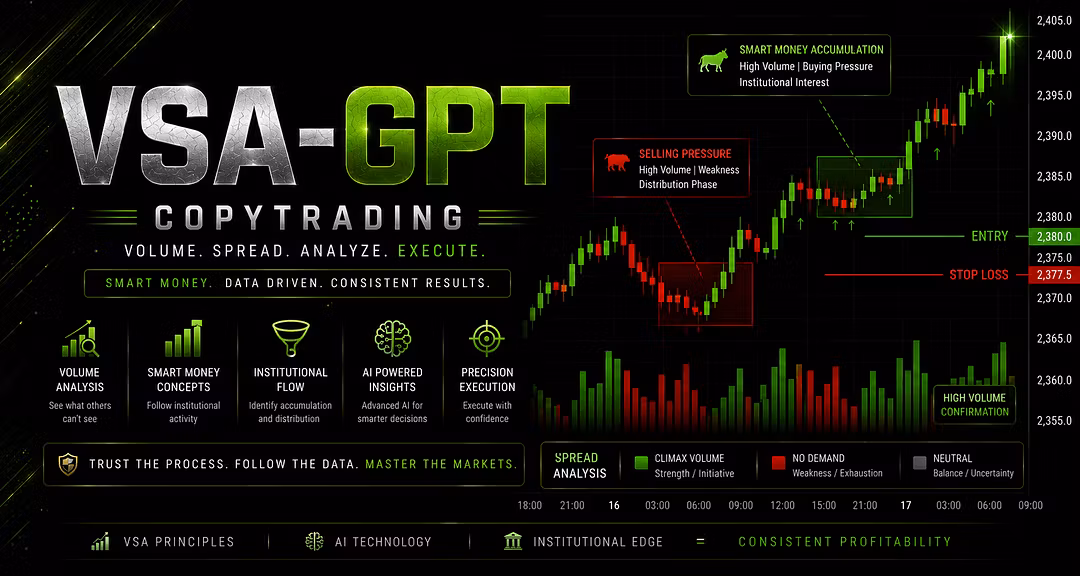 VSA-GPT
COPYTRADING
VOLUME. SPREAD. ANALYZE. EXECUTE.
SMART MONEY. DATA DRIVEN. CONSISTENT RESULTS.

VOLUME ANALYSIS
See what others can't see

SMART MONEY CONCEPTS
Follow institutional activity

INSTITUTIONAL FLOW
Identify accumulation and distribution

AI POWERED INSIGHTS
Advanced AI for smarter decisions

PRECISION EXECUTION
Execute with confidence

TRUST THE PROCESS. FOLLOW THE DATA. MASTER THE MARKETS.

SMART MONEY ACCUMULATION
High Volume | Buying Pressure
Institutional Interest

SELLING PRESSURE
High Volume | Weakness
Distribution Phase

ENTRY
STOP LOSS
HIGH VOLUME CONFIRMATION

2,405.0
2,400.0
2,395.0
2,390.0
2,385.0
2,380.0
2,380.0
2,375.0
2,377.5
2,370.0
2,365.0
2,360.0
2,355.0

SPREAD ANALYSIS
CLIMAX VOLUME
Strength / Initiative
NO DEMAND
Weakness / Exhaustion
NEUTRAL
Balance / Uncertainty

18:00 21:00 16 03:00 06:00 09:00 12:00 15:00 21:00 17 03:00 06:00 09:00

VSA PRINCIPLES | AI TECHNOLOGY | INSTITUTIONAL EDGE = CONSISTENT PROFITABILITY